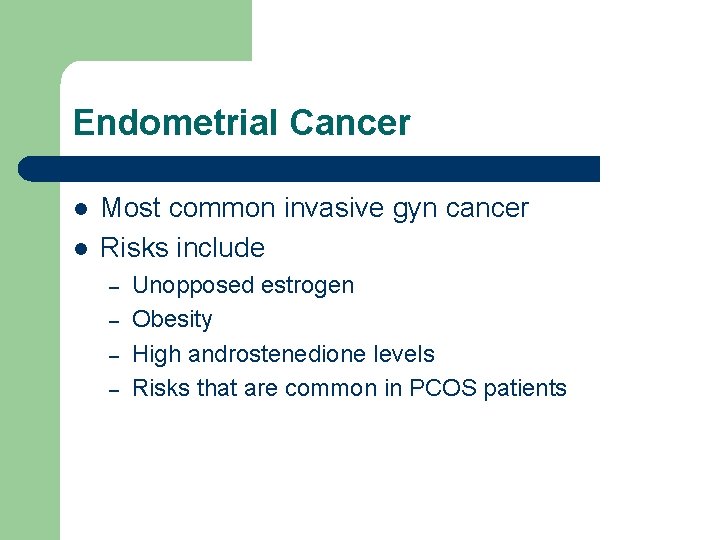 Endometrial Cancer

- Most common invasive gyn cancer
- Risks include
  – Unopposed estrogen
  – Obesity
  – High androstenedione levels
  – Risks that are common in PCOS patients